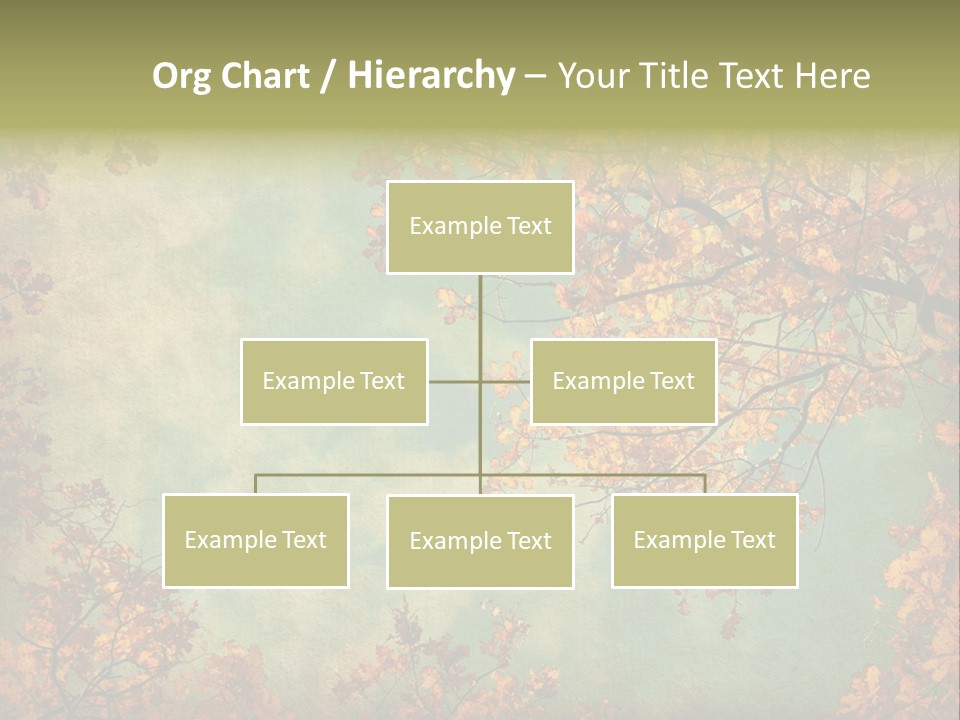 Org Chart / Hierarchy – Your Title Text Here

Example Text

Example Text

Example Text

Example Text

Example Text

Example Text